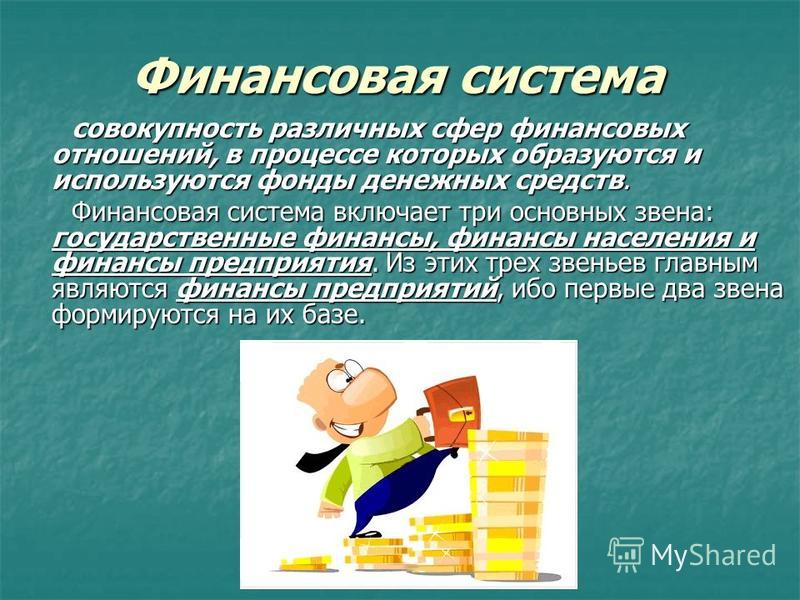 Финансовая система

совокупность различных сфер финансовых отношений, в процессе которых образуются и используются фонды денежных средств.

Финансовая система включает три основных звена: государственные финансы, финансы населения и финансы предприятия. Из этих трех звеньев главным являются финансы предприятий, ибо первые два звена формируются на их базе.

MyShared